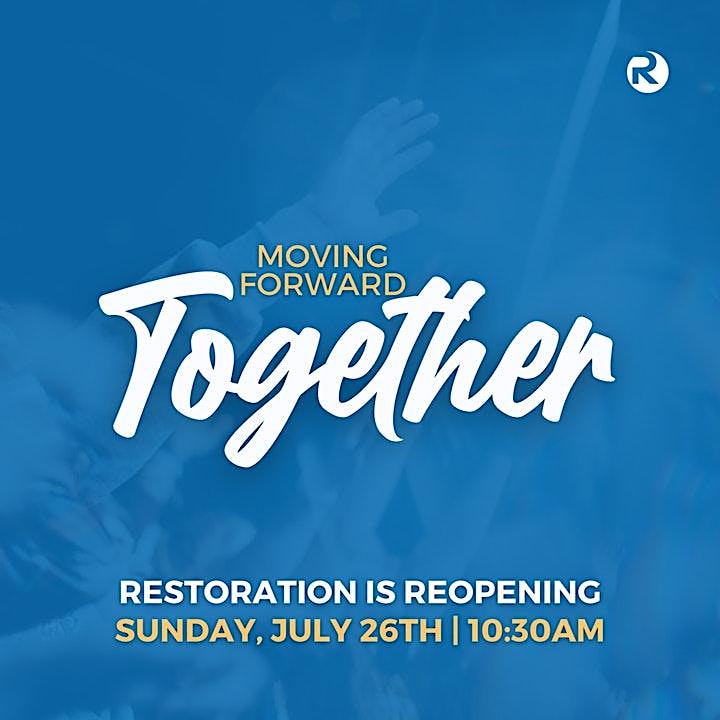 R

MOVING FORWARD
Together

RESTORATION IS REOPENING
SUNDAY, JULY 26TH | 10:30AM